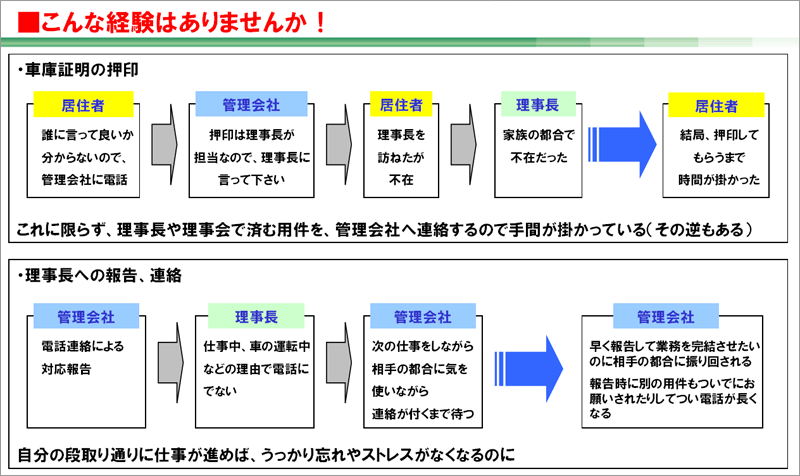 ■こんな経験はありませんか！

・車庫証明の押印

居住者
誰に言って良いか分からないので、管理会社に電話

管理会社
押印は理事長が担当なので、理事長に言って下さい

居住者
理事長を訪ねたが不在

理事長
家族の都合で不在だった

居住者
結局、押印してもらうまで時間が掛かった

これに限らず、理事長や理事会で済む用件を、管理会社へ連絡するので手間が掛かっている（その逆もある）

・理事長への報告、連絡

管理会社
電話連絡による対応報告

理事長
仕事中、車の運転中などの理由で電話にでない

管理会社
次の仕事をしながら相手の都合に気を使いながら連絡が付くまで待つ

管理会社
早く報告して業務を完結させたいのに相手の都合に振り回される

報告時に別の用件もついでにお願いされたりしてつい電話が長くなる

自分の段取り通りに仕事が進めば、うっかり忘れやストレスがなくなるのに